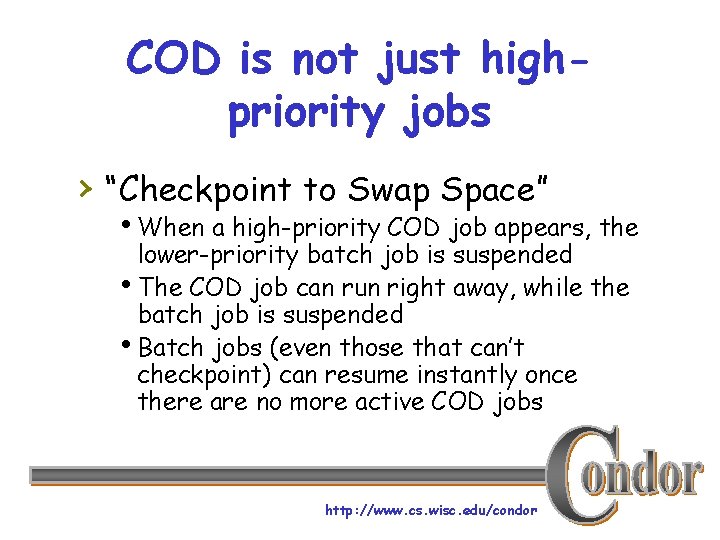 COD is not just high-priority jobs

› "Checkpoint to Swap Space"

• When a high-priority COD job appears, the lower-priority batch job is suspended

• The COD job can run right away, while the batch job is suspended

• Batch jobs (even those that can't checkpoint) can resume instantly once there are no more active COD jobs

Condor

http://www.cs.wisc.edu/condor